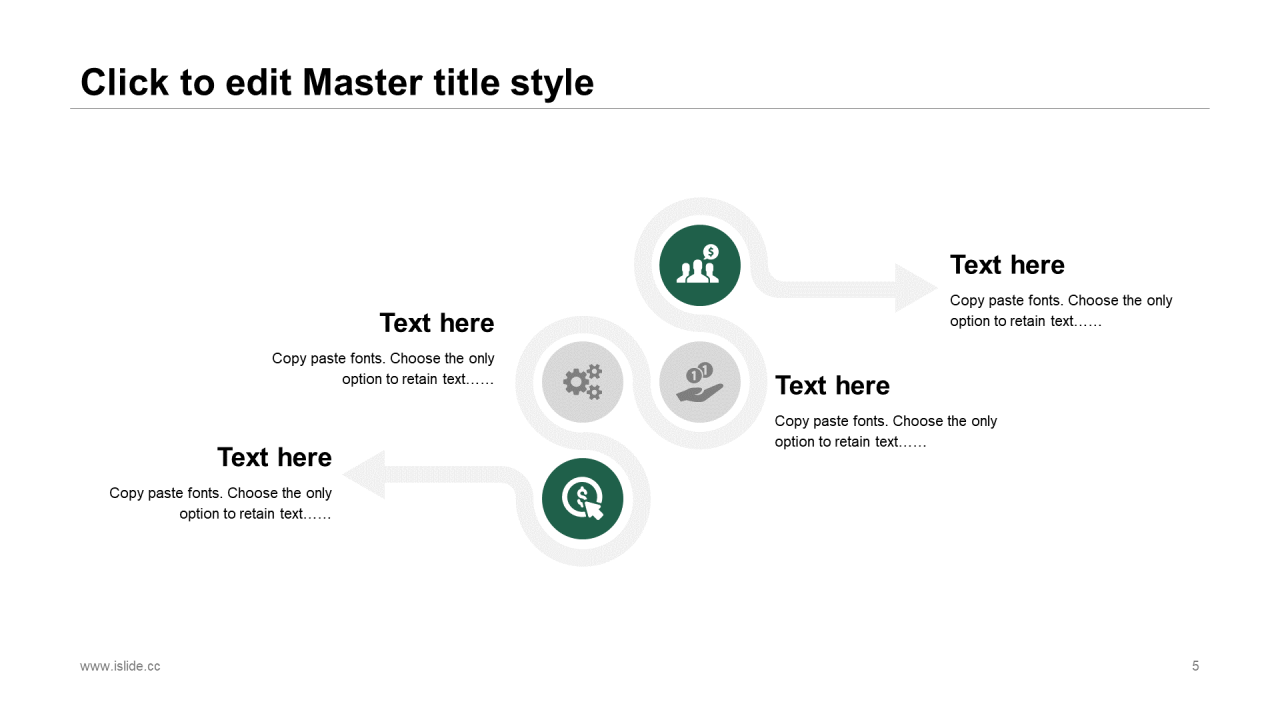 Click to edit Master title style

Text here
Copy paste fonts. Choose the only option to retain text……

Text here
Copy paste fonts. Choose the only option to retain text……

Text here
Copy paste fonts. Choose the only option to retain text……

Text here
Copy paste fonts. Choose the only option to retain text……

www.islide.cc

5